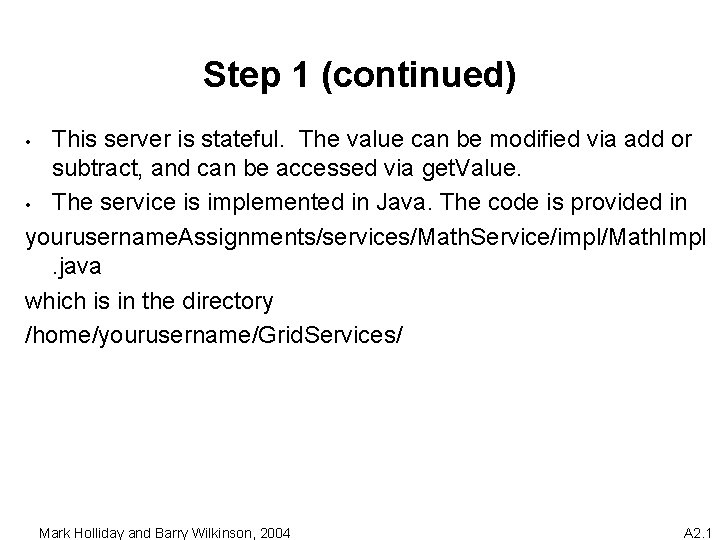 Step 1 (continued)

• This server is stateful. The value can be modified via add or subtract, and can be accessed via getValue.

• The service is implemented in Java. The code is provided in

yourusernameAssignments/services/MathService/impl/MathImpl.java

which is in the directory

/home/yourusername/GridServices/

Mark Holliday and Barry Wilkinson, 2004

A2.1